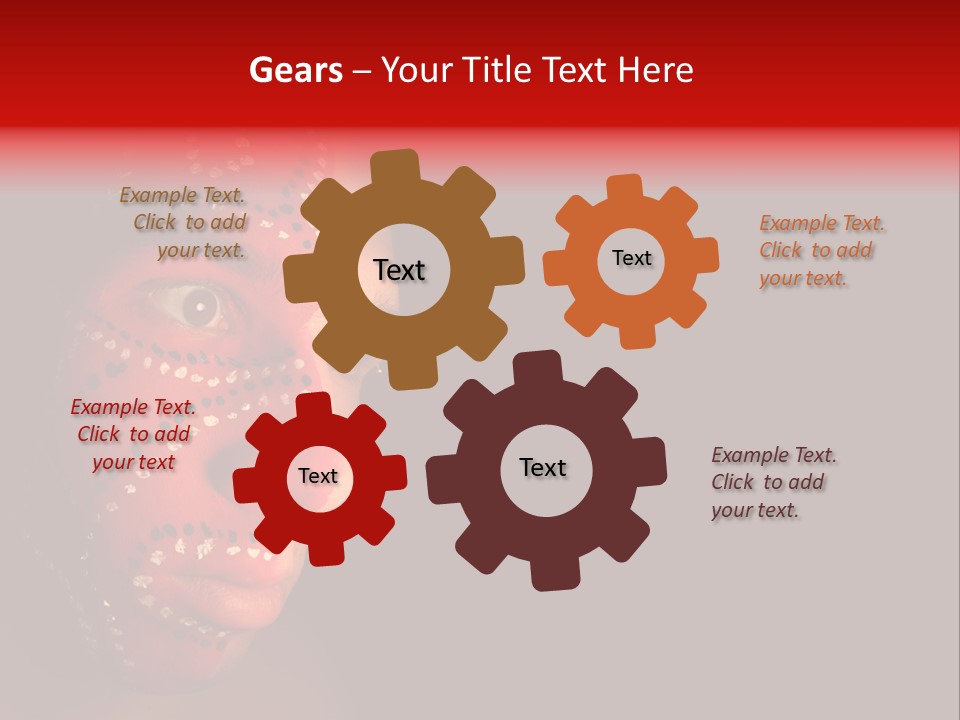 Gears – Your Title Text Here

Example Text. Click to add your text.

Text

Text

Example Text. Click to add your text.

Example Text. Click to add your text

Text

Text

Example Text. Click to add your text.